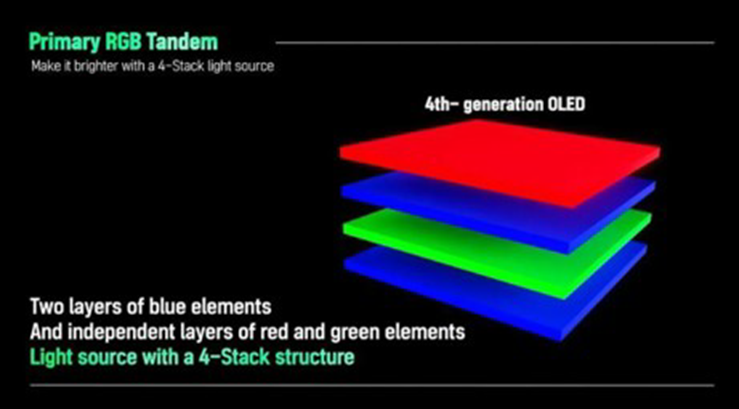 Primary RGB Tandem
Make it brighter with a 4-Stack light source

4th- generation OLED

Two layers of blue elements
And independent layers of red and green elements
Light source with a 4-Stack structure